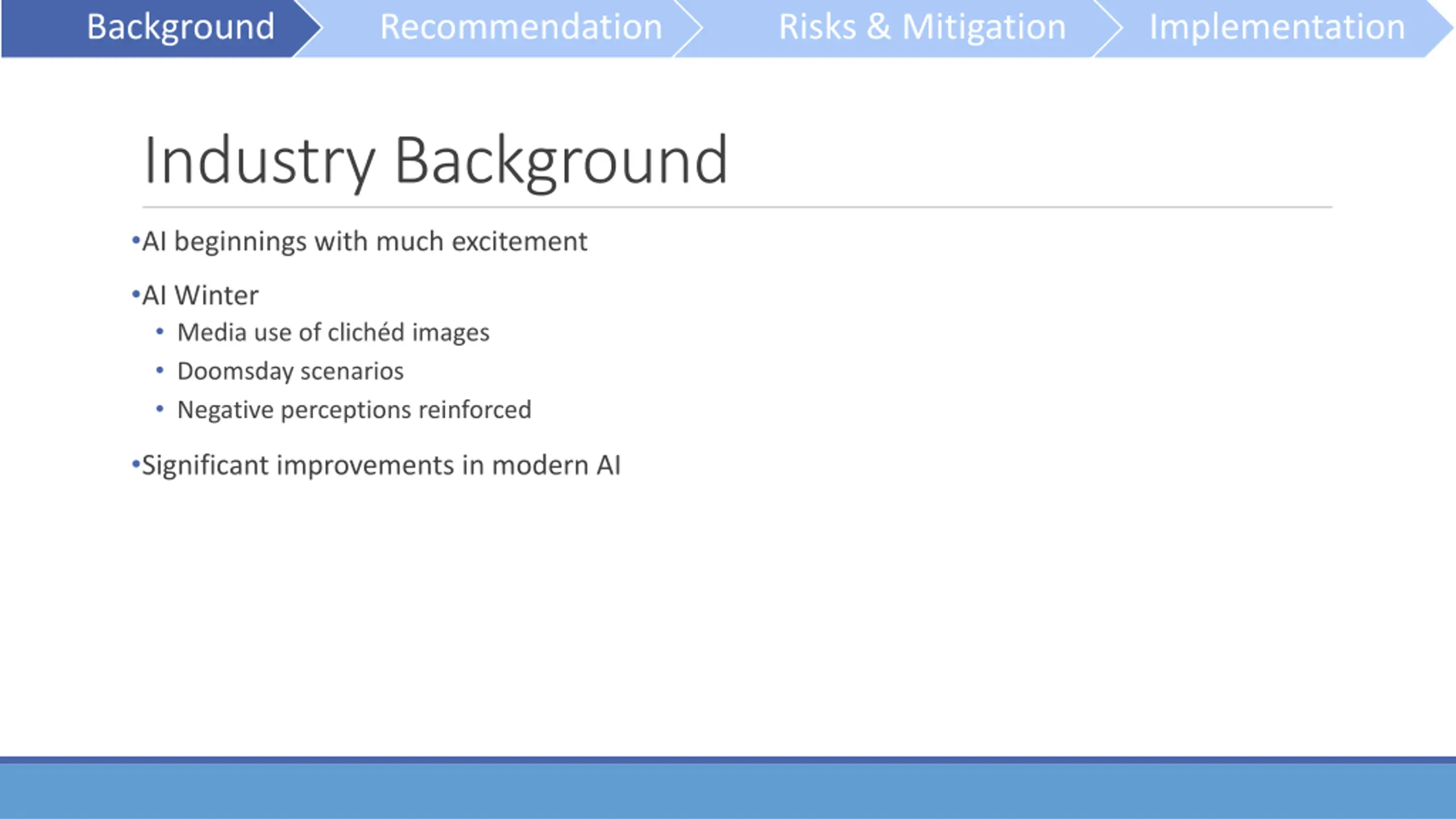 Background Recommendation Risks & Mitigation Implementation

Industry Background

•AI beginnings with much excitement

•AI Winter
• Media use of clichéd images
• Doomsday scenarios
• Negative perceptions reinforced

•Significant improvements in modern AI